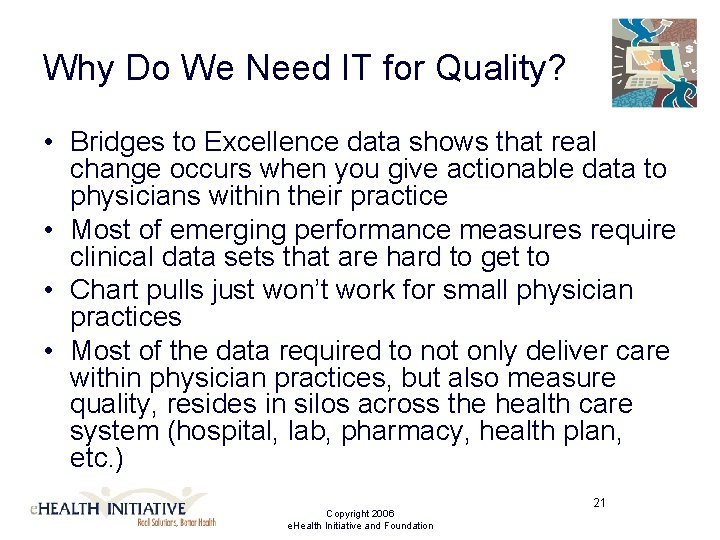 Why Do We Need IT for Quality?

• Bridges to Excellence data shows that real change occurs when you give actionable data to physicians within their practice
• Most of emerging performance measures require clinical data sets that are hard to get to
• Chart pulls just won't work for small physician practices
• Most of the data required to not only deliver care within physician practices, but also measure quality, resides in silos across the health care system (hospital, lab, pharmacy, health plan, etc.)

eHEALTH INITIATIVE
Real Solutions, Better Health

Copyright 2006
eHealth Initiative and Foundation

21